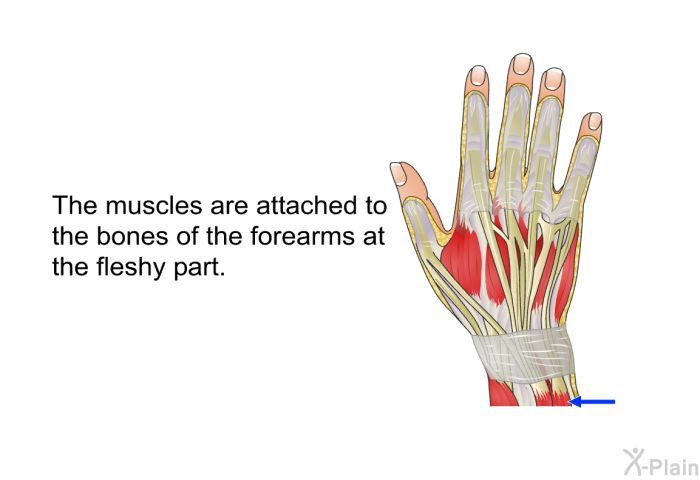 The muscles are attached to the bones of the forearms at the fleshy part.

X-Plain